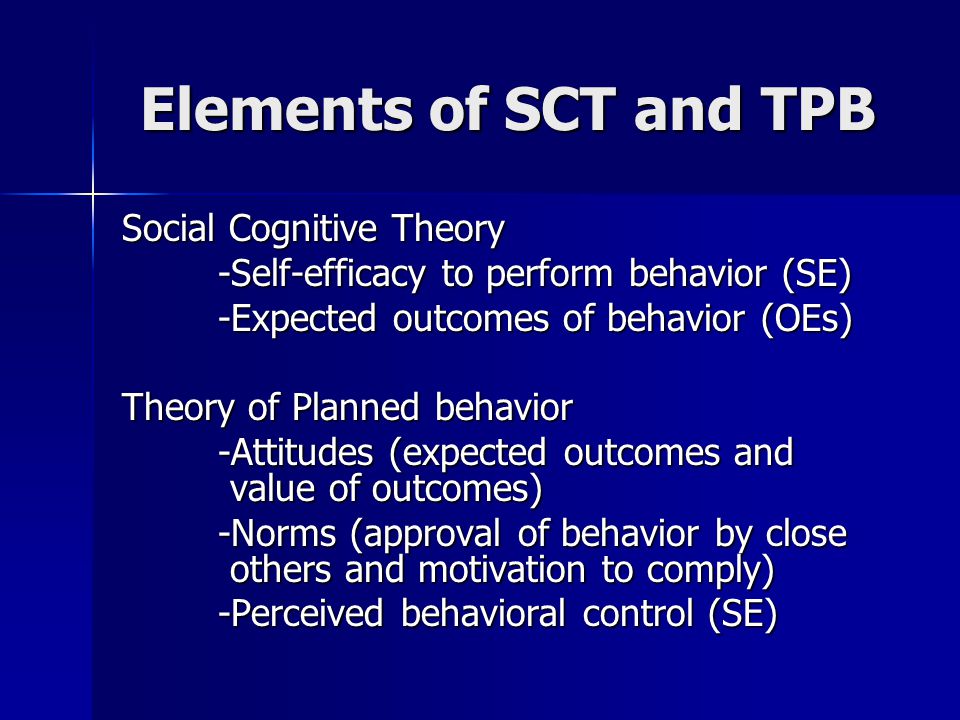 Elements of SCT and TPB

Social Cognitive Theory
-Self-efficacy to perform behavior (SE)
-Expected outcomes of behavior (OEs)

Theory of Planned behavior
-Attitudes (expected outcomes and value of outcomes)
-Norms (approval of behavior by close others and motivation to comply)
-Perceived behavioral control (SE)